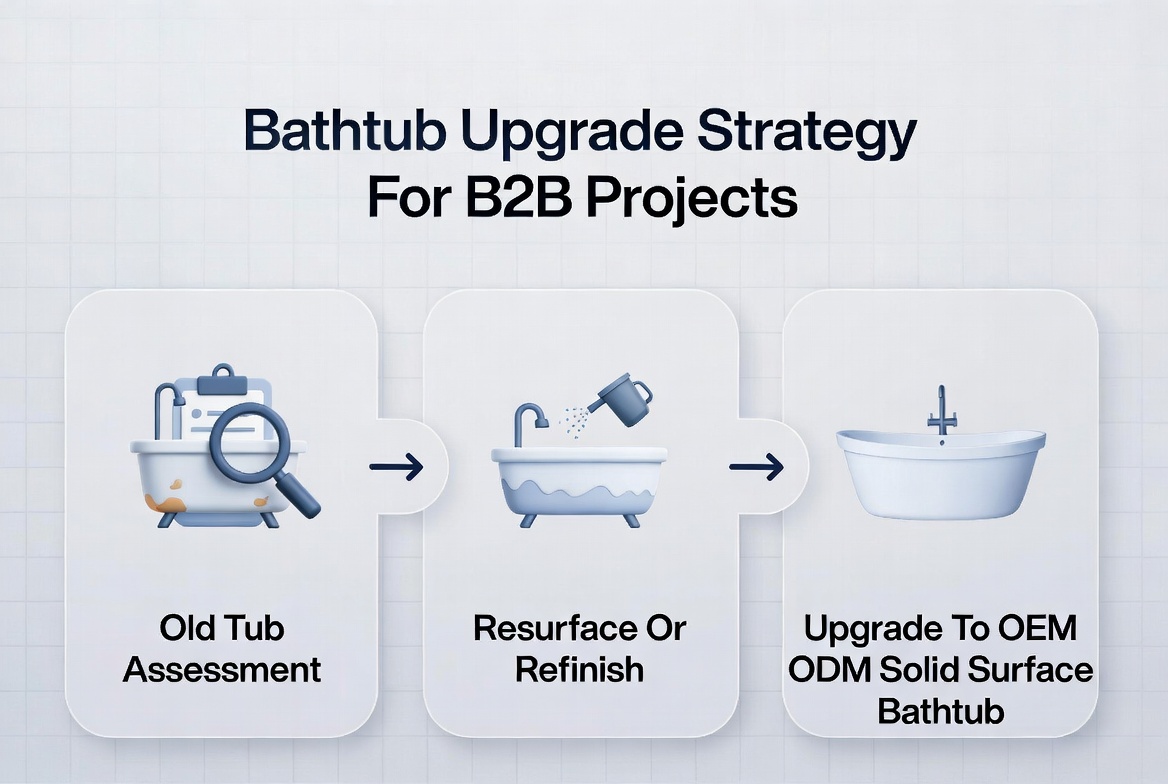 Bathtub Upgrade Strategy For B2B Projects

Old Tub Assessment

Resurface Or Refinish

Upgrade To OEM ODM Solid Surface Bathtub